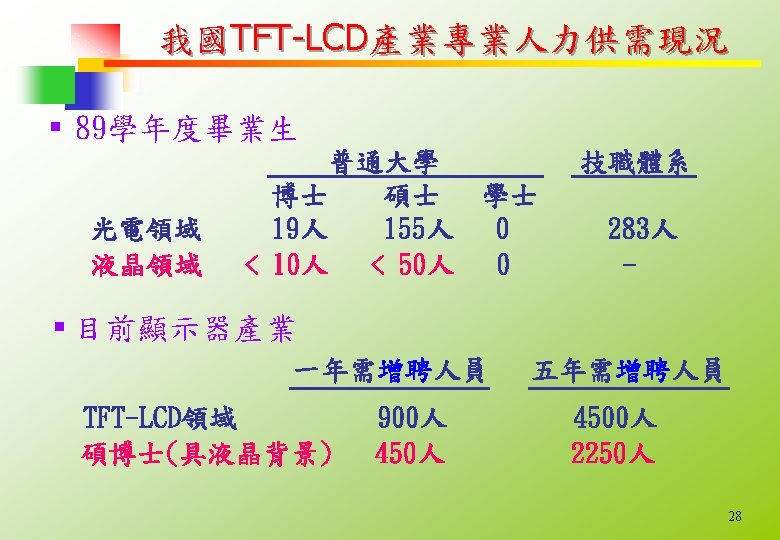 我國TFT-LCD產業專業人力供需現況

▪ 89學年度畢業生

| | 普通大學 博士 | 普通大學 碩士 | 普通大學 學士 | 技職體系 |
|---|---|---|---|---|
| 光電領域 | 19人 | 155人 | 0 | 283人 |
| 液晶領域 | < 10人 | < 50人 | 0 | - |

▪ 目前顯示器產業

| | 一年需增聘人員 | 五年需增聘人員 |
|---|---|---|
| TFT-LCD領域 | 900人 | 4500人 |
| 碩博士(具液晶背景) | 450人 | 2250人 |

28